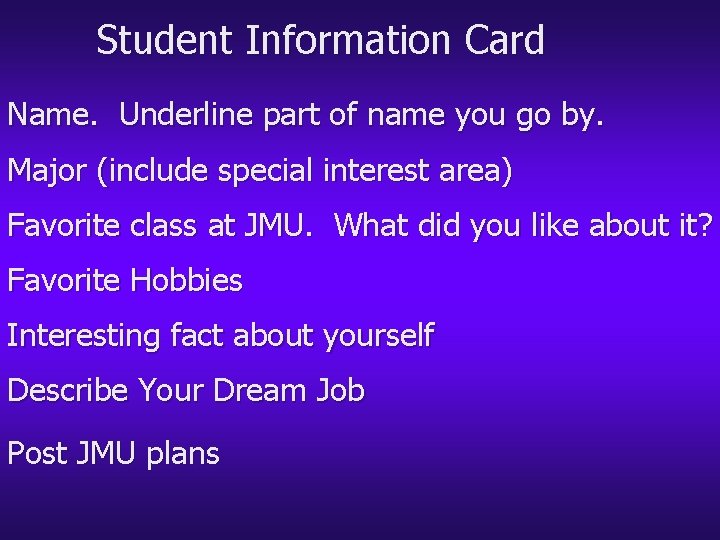 Student Information Card

Name. Underline part of name you go by.

Major (include special interest area)

Favorite class at JMU. What did you like about it?

Favorite Hobbies

Interesting fact about yourself

Describe Your Dream Job

Post JMU plans